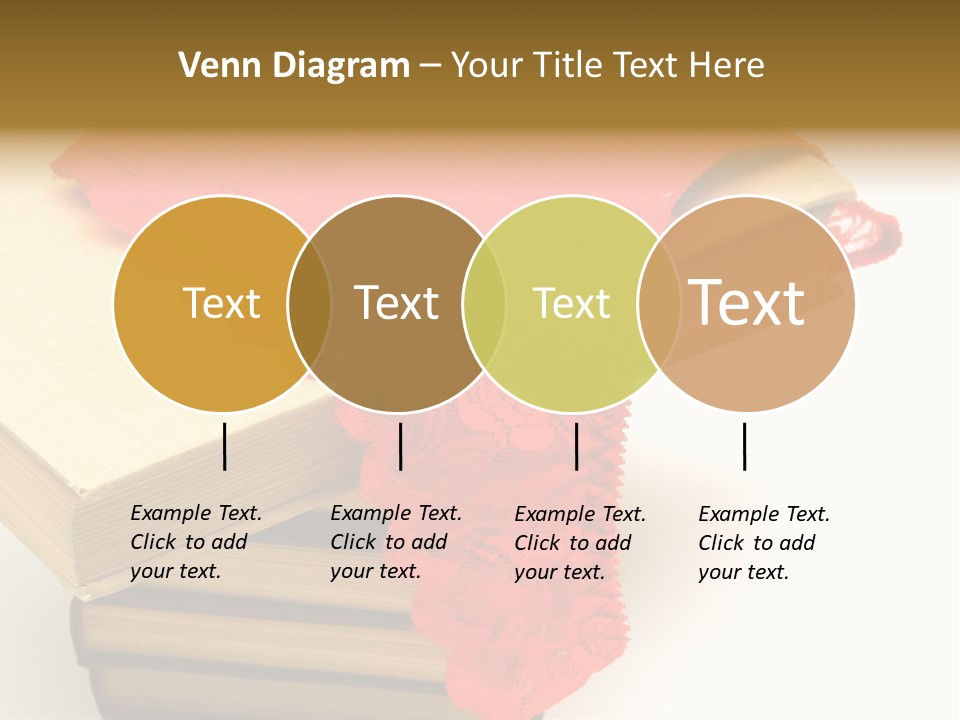 Venn Diagram – Your Title Text Here

Text

Text

Text

Text

Example Text. Click to add your text.

Example Text. Click to add your text.

Example Text. Click to add your text.

Example Text. Click to add your text.